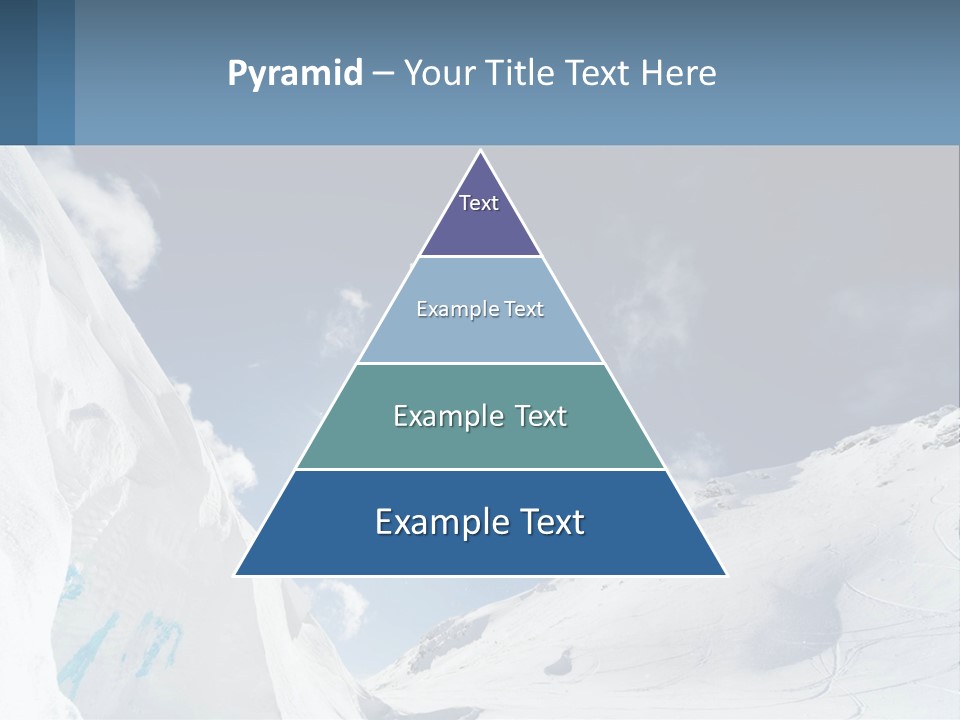 Pyramid – Your Title Text Here

Text

Example Text

Example Text

Example Text